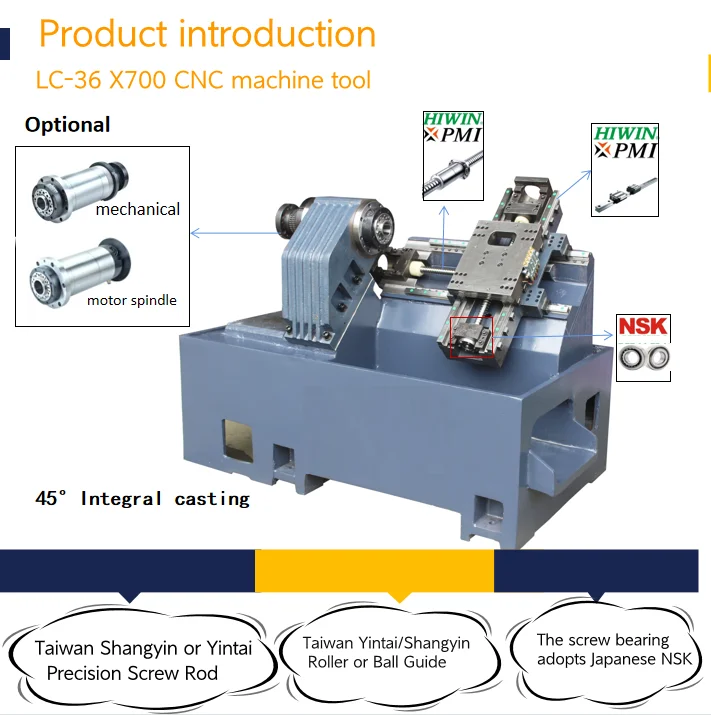 Product introduction

LC-36 X700 CNC machine tool

Optional

mechanical

motor spindle

HIWIN
PMI

HIWIN
PMI

NSK

45° Integral casting

Taiwan Shangyin or Yintai Precision Screw Rod

Taiwan Yintai/Shangyin Roller or Ball Guide

The screw bearing adopts Japanese NSK